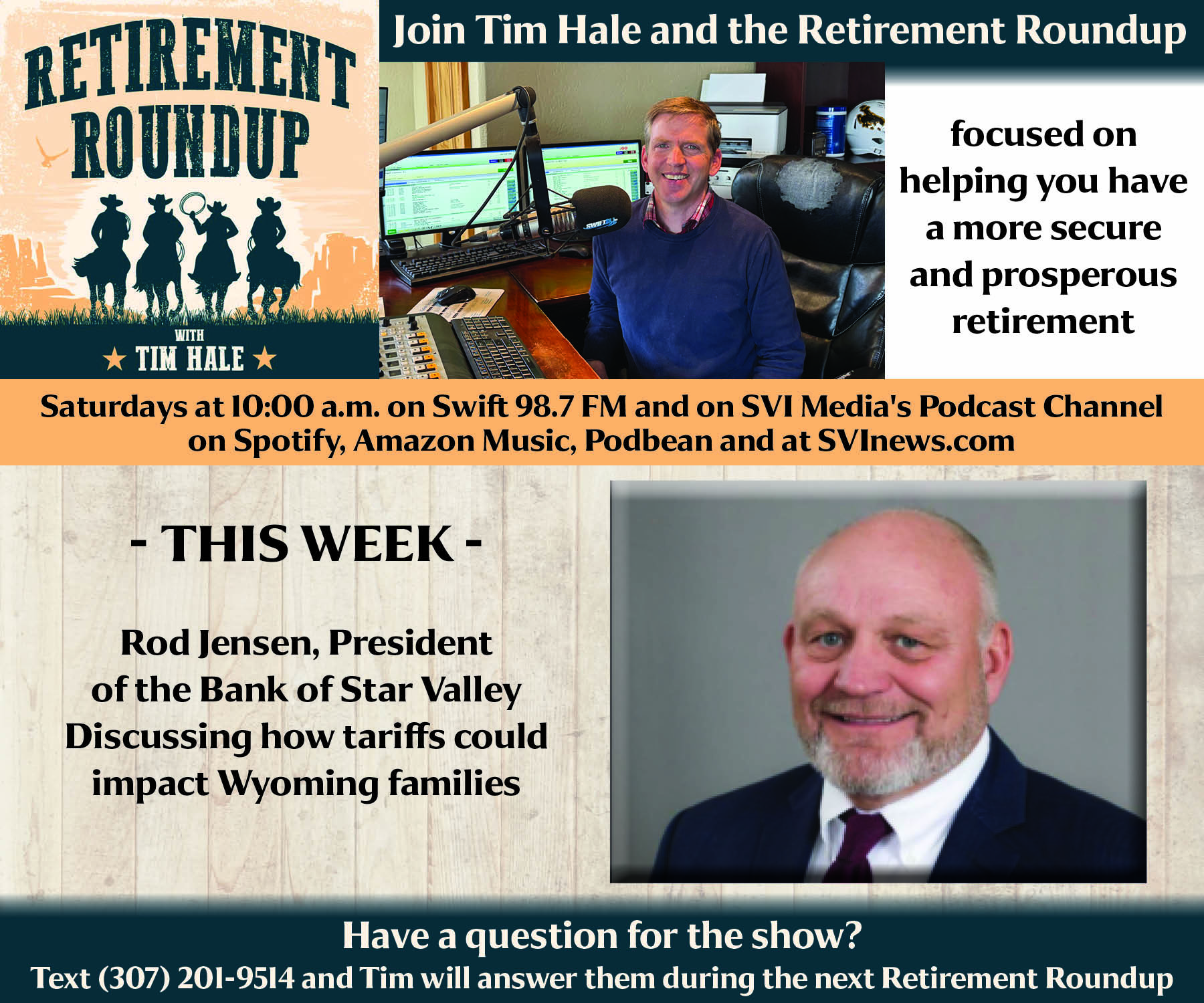 RETIREMENT ROUNDUP

WITH

★ TIM HALE ★

Join Tim Hale and the Retirement Roundup

SWIFT

focused on helping you have a more secure and prosperous retirement

Saturdays at 10:00 a.m. on Swift 98.7 FM and on SVI Media's Podcast Channel on Spotify, Amazon Music, Podbean and at SVInews.com

- THIS WEEK -

Rod Jensen, President of the Bank of Star Valley Discussing how tariffs could impact Wyoming families

Have a question for the show?

Text (307) 201-9514 and Tim will answer them during the next Retirement Roundup